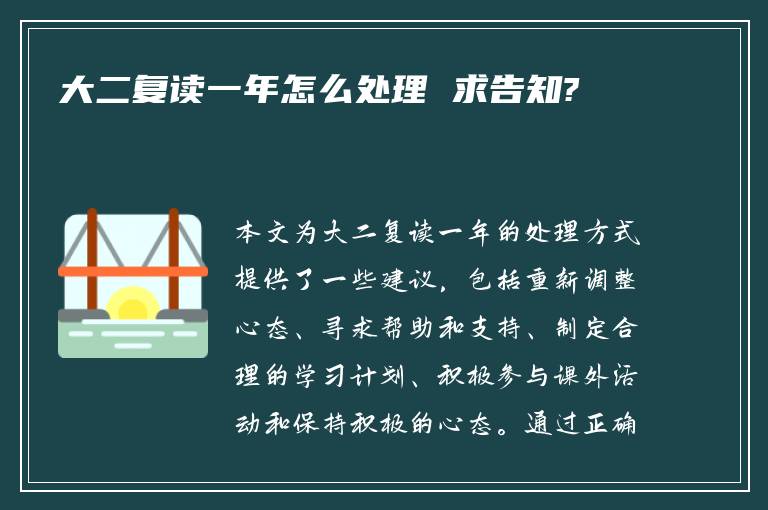 大二复读一年怎么处理 求告知?

本文为大二复读一年的处理方式提供了一些建议，包括重新调整心态、寻求帮助和支持、制定合理的学习计划、积极参与课外活动和保持积极的心态。通过正确